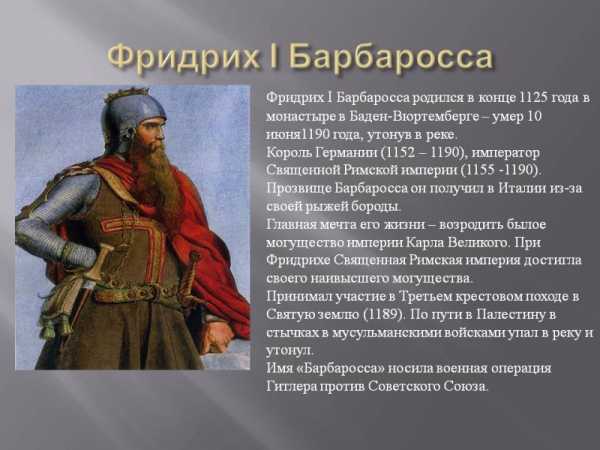 Фридрих I Барбаросса

Фридрих I Барбаросса родился в конце 1125 года в монастыре в Баден-Вюртемберге – умер 10 июня1190 года, утонув в реке.
Король Германии (1152 – 1190), император Священной Римской империи (1155 -1190).
Прозвище Барбаросса он получил в Италии из-за своей рыжей бороды.
Главная мечта его жизни – возродить былое могущество империи Карла Великого. При Фридрихе Священная Римская империя достигла своего наивысшего могущества.
Принимал участие в Третьем крестовом походе в Святую землю (1189). По пути в Палестину в стычках в мусульманскими войсками упал в реку и утонул.
Имя «Барбаросса» носила военная операция Гитлера против Советского Союза.